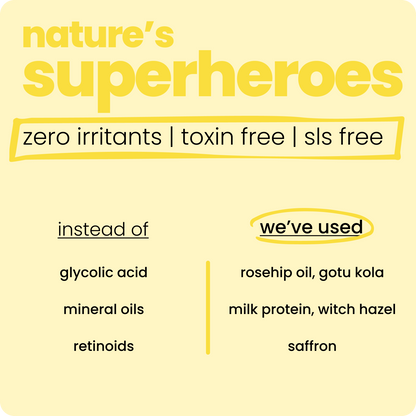 nature's
superheroes

zero irritants | toxin free | sls free

instead of

glycolic acid

mineral oils

retinoids

we've used

rosehip oil, gotu kola

milk protein, witch hazel

saffron